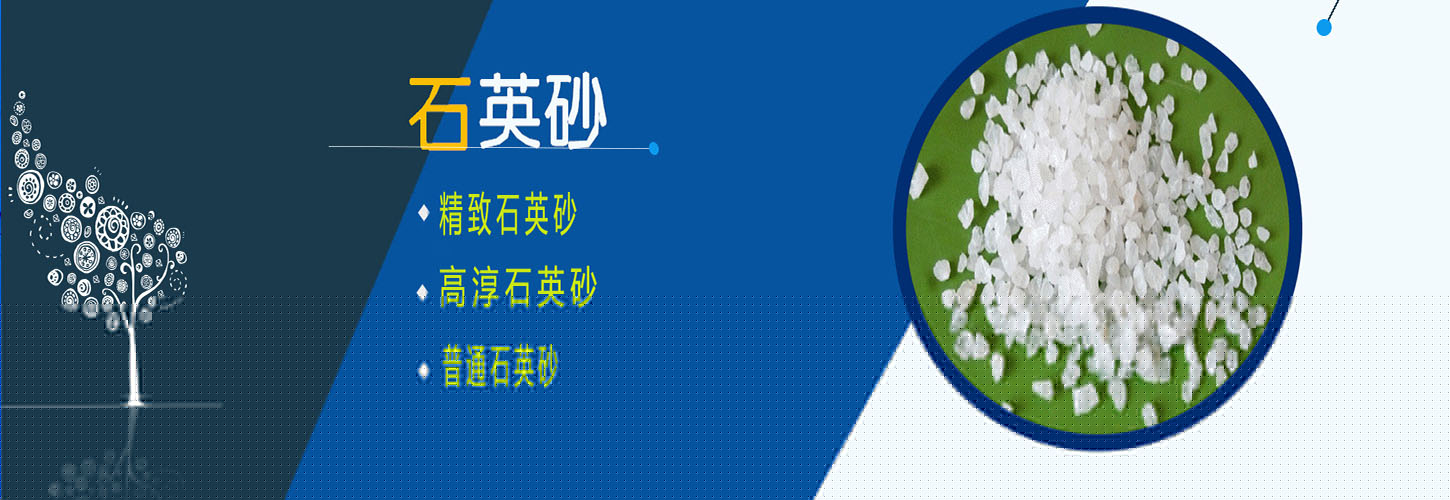 石英砂

◆ 精致石英砂

◆ 高淳石英砂

◆ 普通石英砂